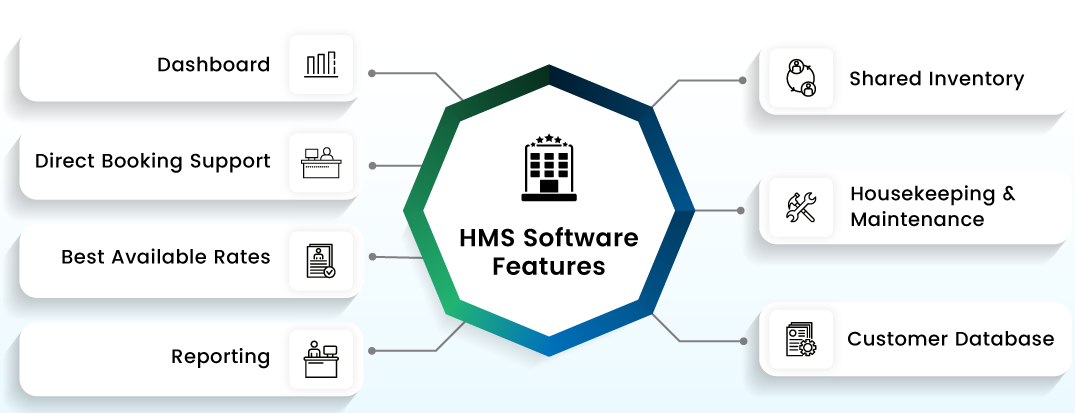 Dashboard

Direct Booking Support

Best Available Rates

Reporting

HMS Software Features

Shared Inventory

Housekeeping & Maintenance

Customer Database